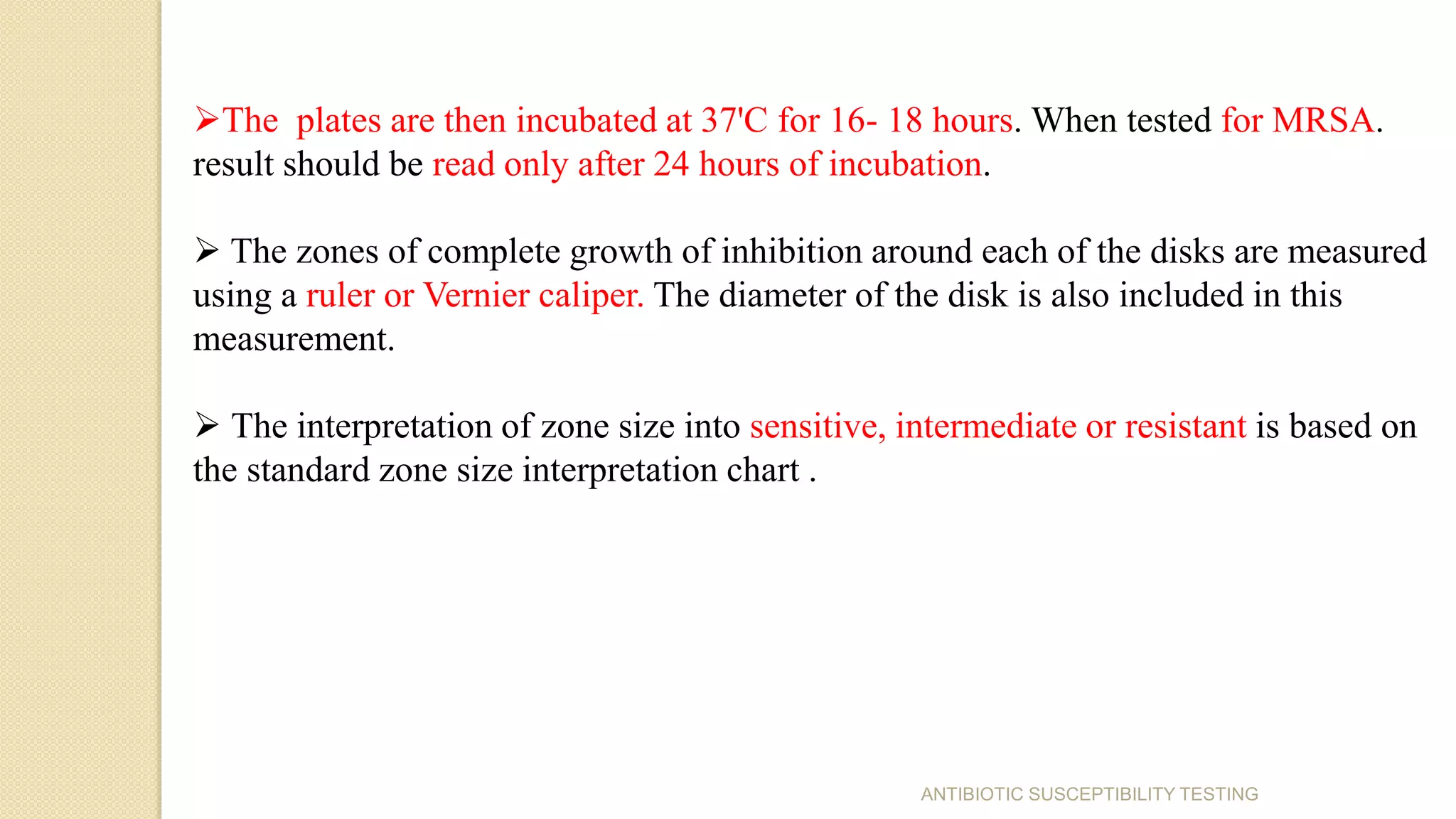 ➢The plates are then incubated at 37'C for 16- 18 hours. When tested for MRSA. result should be read only after 24 hours of incubation.

➢ The zones of complete growth of inhibition around each of the disks are measured using a ruler or Vernier caliper. The diameter of the disk is also included in this measurement.

➢ The interpretation of zone size into sensitive, intermediate or resistant is based on the standard zone size interpretation chart .

ANTIBIOTIC SUSCEPTIBILITY TESTING